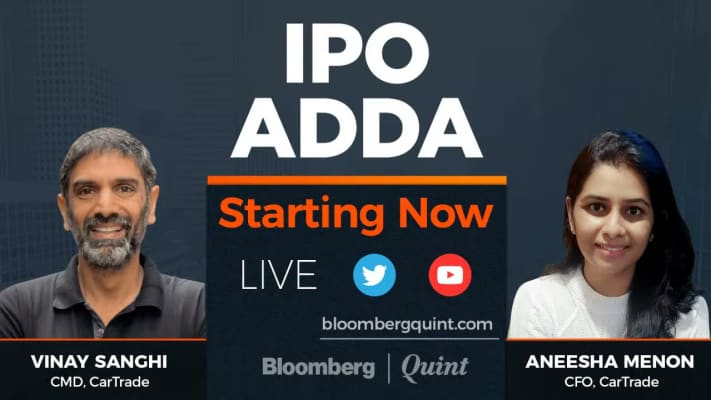 IPO ADDA

Starting Now

LIVE

bloombergquint.com

Bloomberg | Quint

VINAY SANGHI
CMD, CarTrade

ANEESHA MENON
CFO, CarTrade